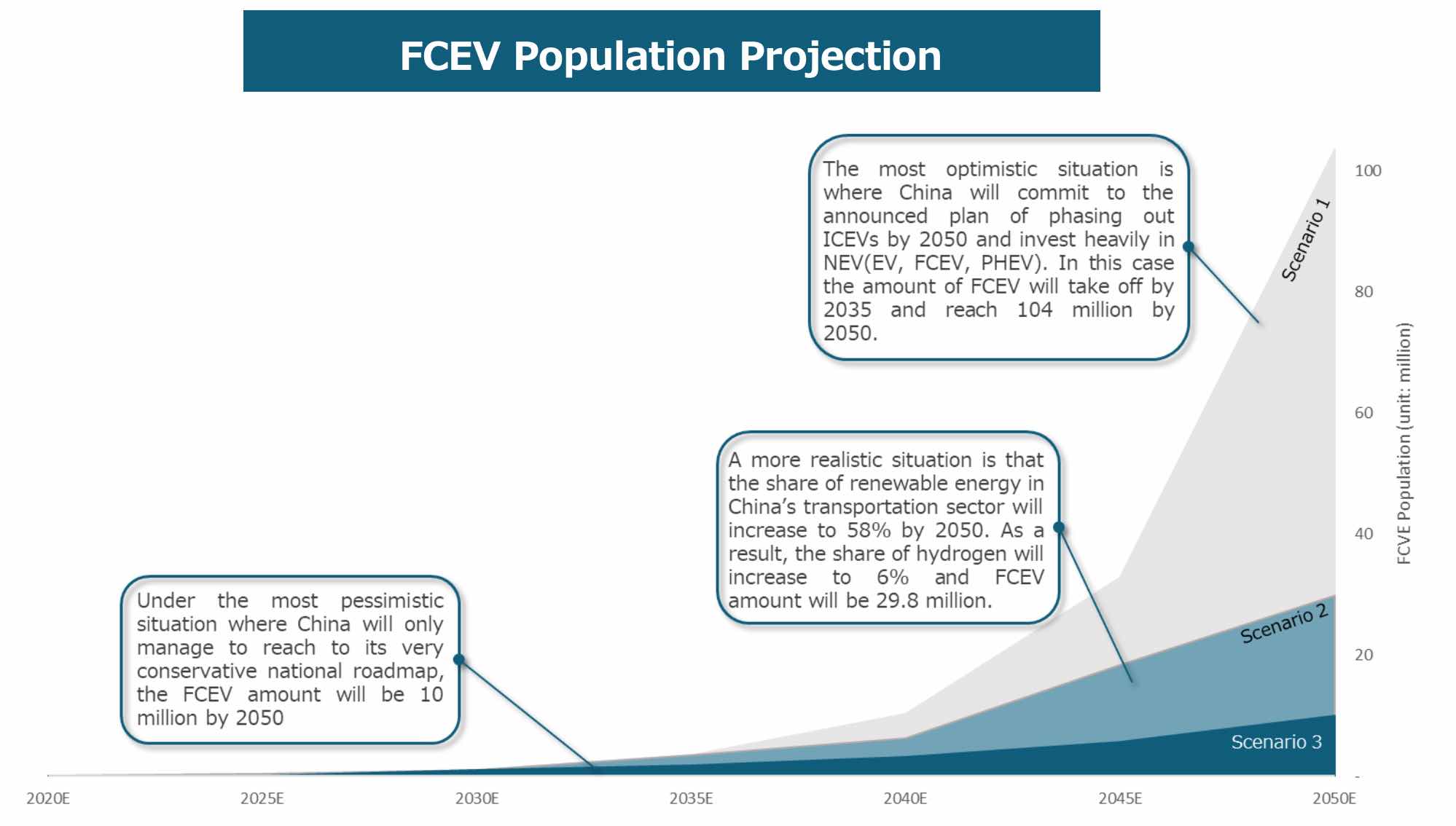 FCEV Population Projection

The most optimistic situation is where China will commit to the announced plan of phasing out ICEVs by 2050 and invest heavily in NEV(EV, FCEV, PHEV). In this case the amount of FCEV will take off by 2035 and reach 104 million by 2050.

A more realistic situation is that the share of renewable energy in China's transportation sector will increase to 58% by 2050. As a result, the share of hydrogen will increase to 6% and FCEV amount will be 29.8 million.

Under the most pessimistic situation where China will only manage to reach to its very conservative national roadmap, the FCEV amount will be 10 million by 2050

Scenario 1

Scenario 2

Scenario 3

100
80
60
40
20
-

FCVE Population (unit: million)

2020E 2025E 2030E 2035E 2040E 2045E 2050E